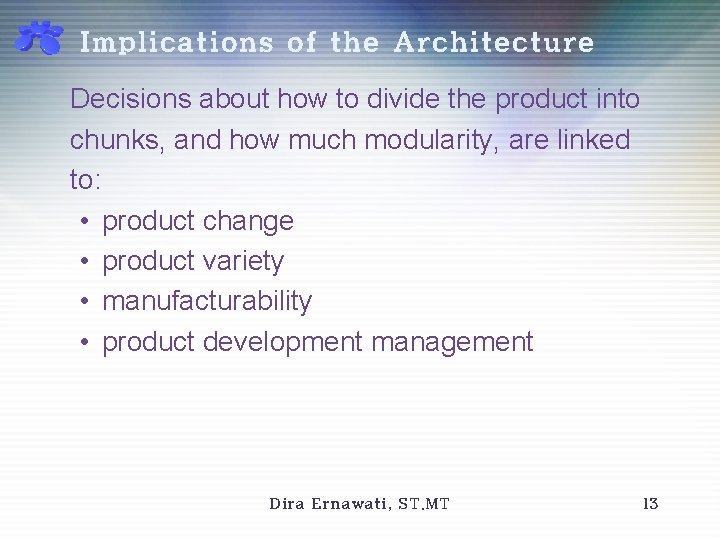 Implications of the Architecture

Decisions about how to divide the product into chunks, and how much modularity, are linked to:

• product change
• product variety
• manufacturability
• product development management

Dira Ernawati, ST.MT

13